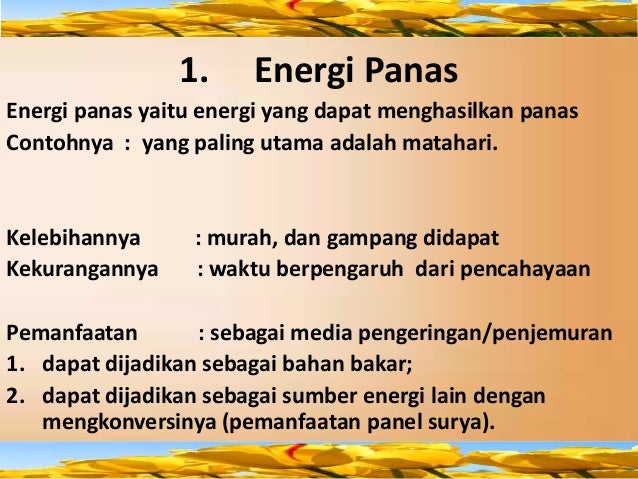 1. Energi Panas

Energi panas yaitu energi yang dapat menghasilkan panas
Contohnya : yang paling utama adalah matahari.

Kelebihannya : murah, dan gampang didapat
Kekurangannya : waktu berpengaruh dari pencahayaan

Pemanfaatan : sebagai media pengeringan/penjemuran
1. dapat dijadikan sebagai bahan bakar;
2. dapat dijadikan sebagai sumber energi lain dengan mengkonversinya (pemanfaatan panel surya).